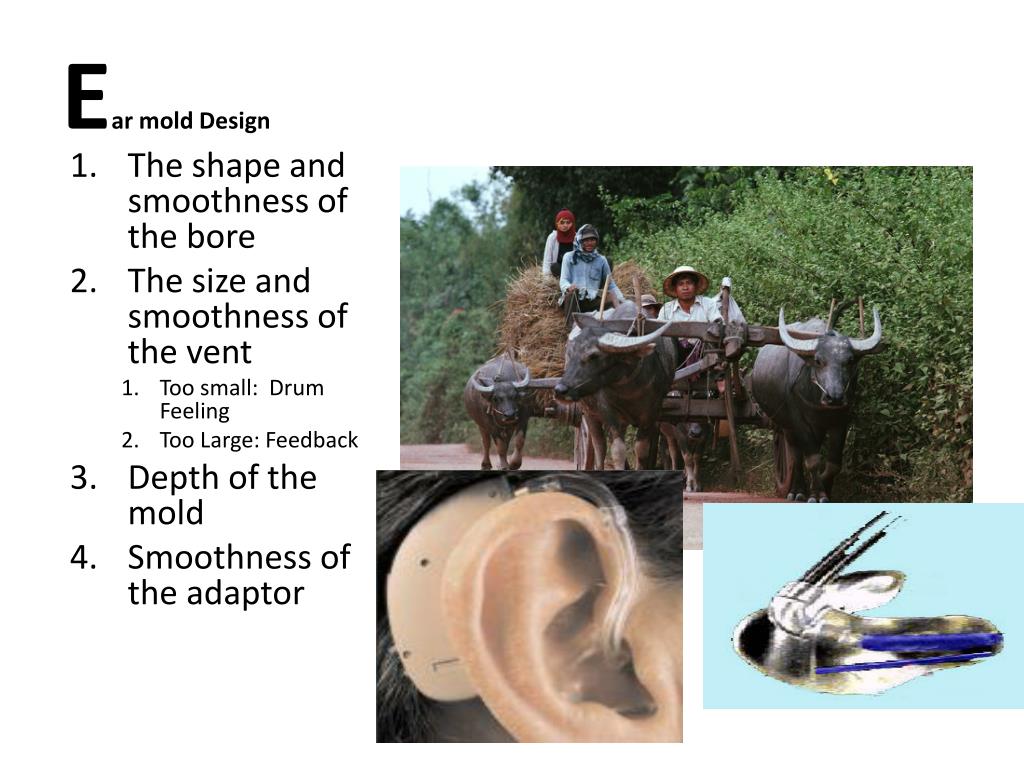 Ear mold Design

1. The shape and smoothness of the bore
2. The size and smoothness of the vent
   1. Too small: Drum Feeling
   2. Too Large: Feedback
3. Depth of the mold
4. Smoothness of the adaptor